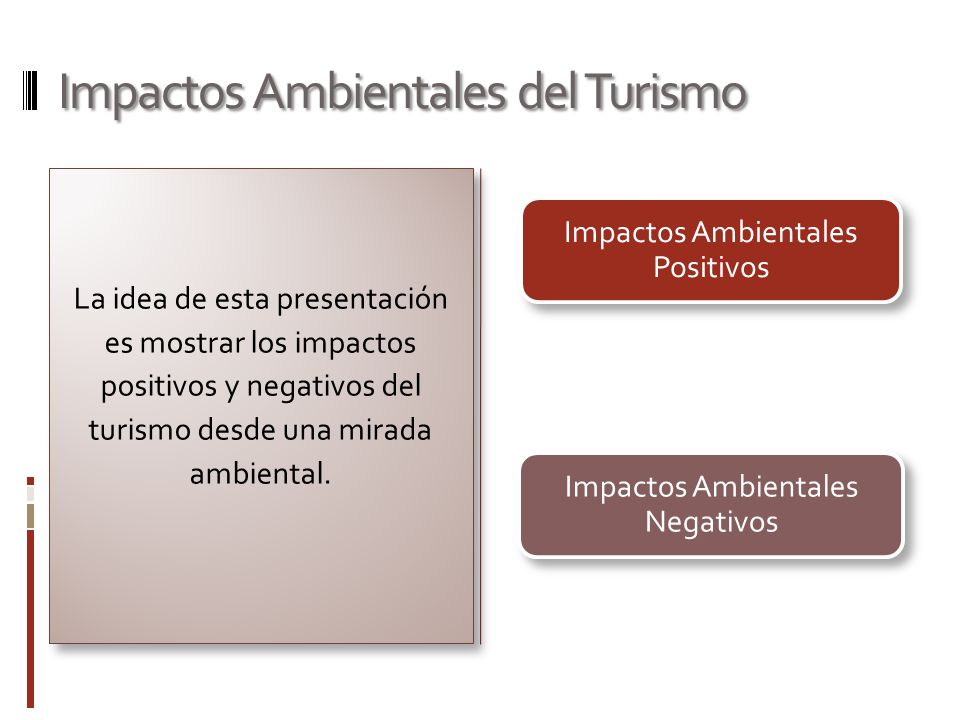 Impactos Ambientales del Turismo

La idea de esta presentación es mostrar los impactos positivos y negativos del turismo desde una mirada ambiental.

Impactos Ambientales Positivos

Impactos Ambientales Negativos